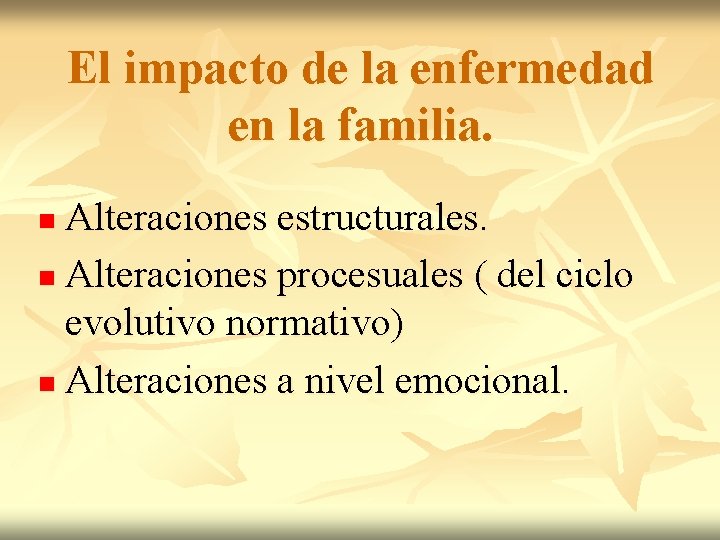 El impacto de la enfermedad en la familia.

- Alteraciones estructurales.
- Alteraciones procesuales ( del ciclo evolutivo normativo)
- Alteraciones a nivel emocional.